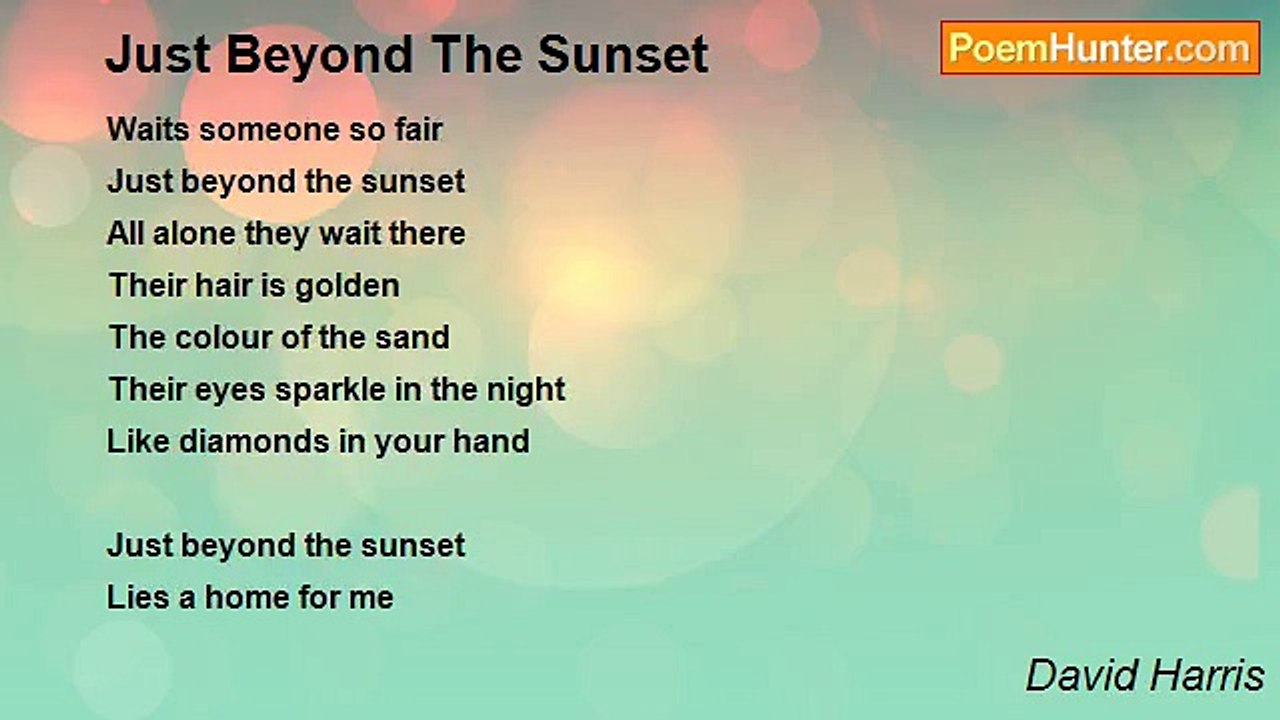 Just Beyond The Sunset

PoemHunter.com

Waits someone so fair
Just beyond the sunset
All alone they wait there
Their hair is golden
The colour of the sand
Their eyes sparkle in the night
Like diamonds in your hand

Just beyond the sunset
Lies a home for me

David Harris